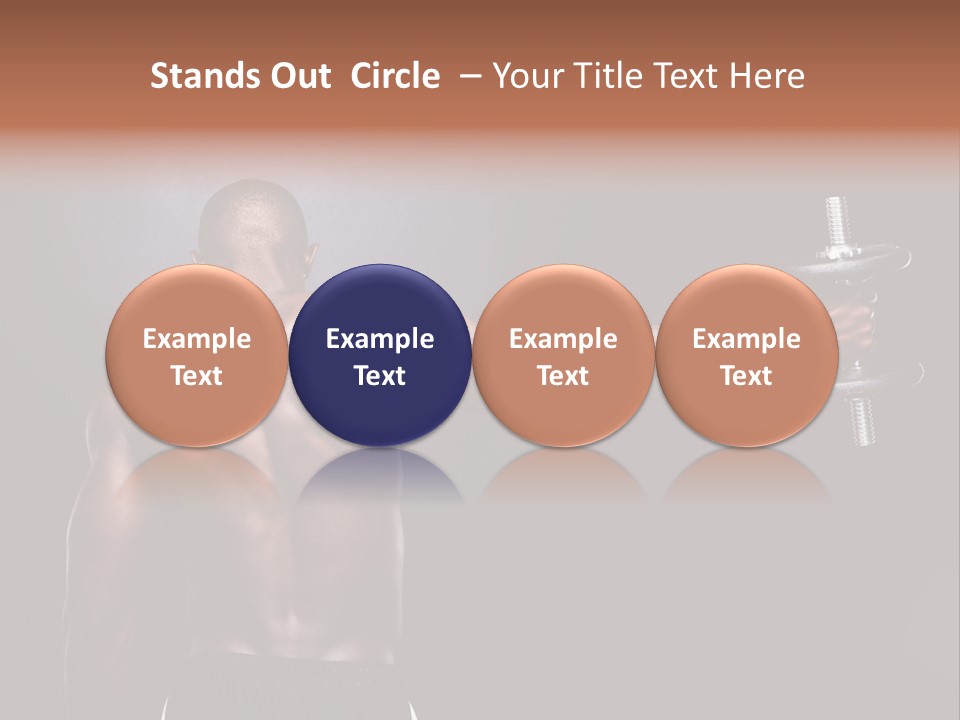 Stands Out Circle – Your Title Text Here

Example Text

Example Text

Example Text

Example Text